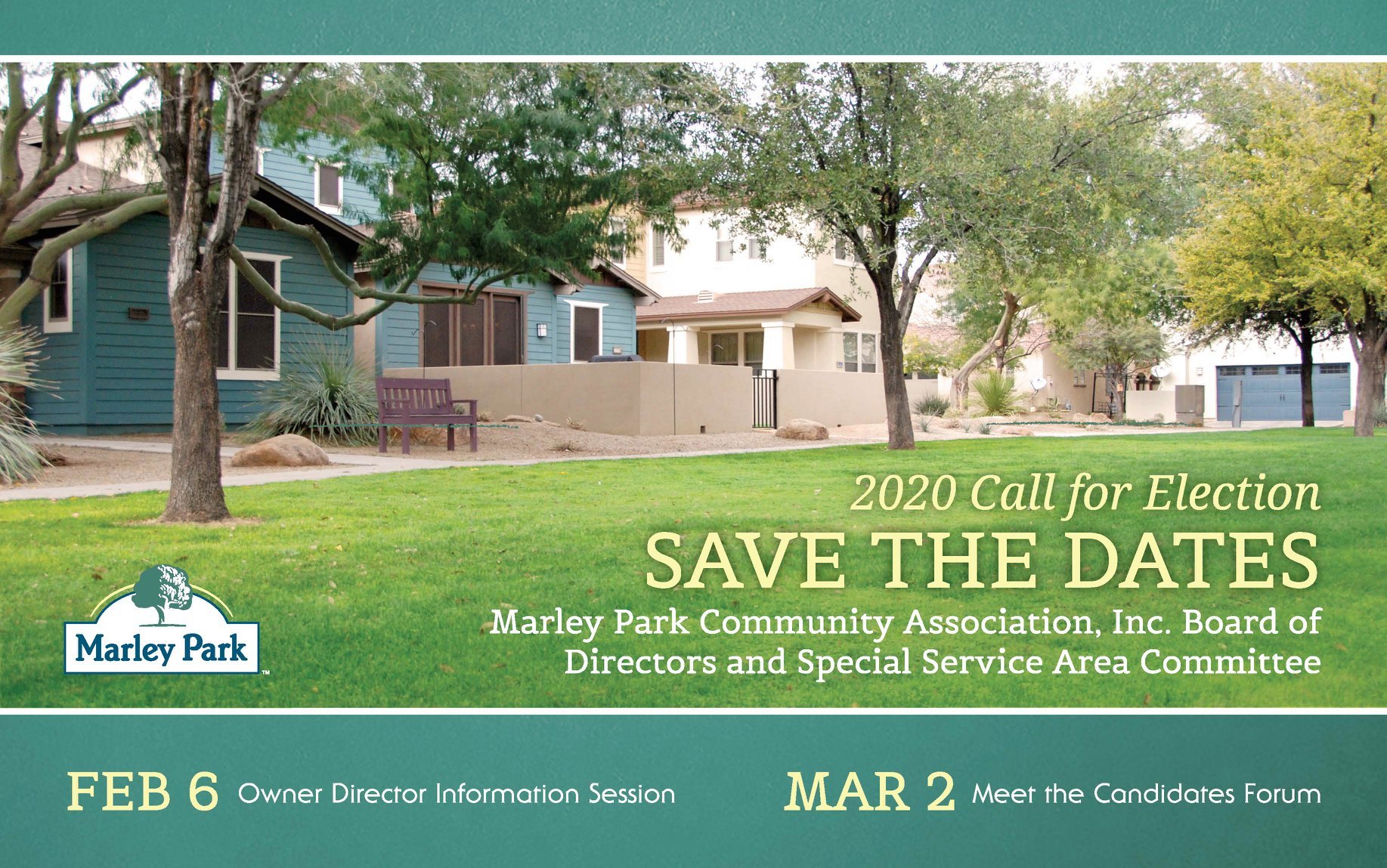 2020 Call for Election
SAVE THE DATES
Marley Park Community Association, Inc. Board of Directors and Special Service Area Committee

Marley Park™

FEB 6 Owner Director Information Session

MAR 2 Meet the Candidates Forum